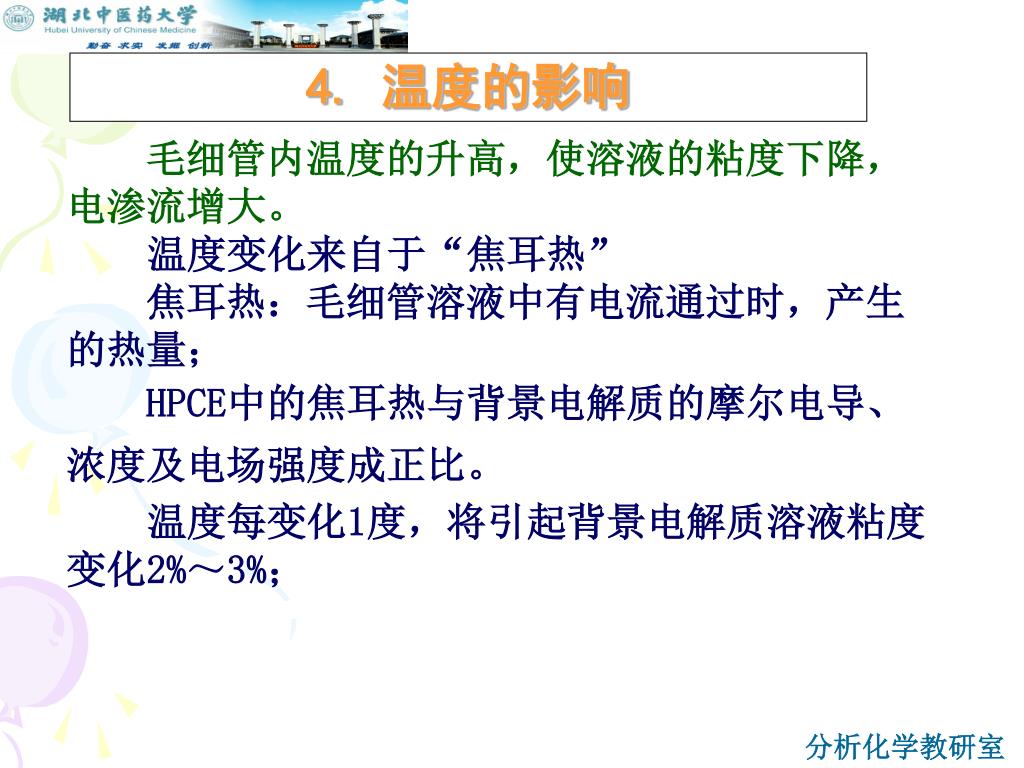 湖北中医药大学
Hubei University of Chinese Medicine
勤奋 求实 发掘 创新

4. 温度的影响

毛细管内温度的升高，使溶液的粘度下降，电渗流增大。

温度变化来自于“焦耳热”

焦耳热：毛细管溶液中有电流通过时，产生的热量；

HPCE中的焦耳热与背景电解质的摩尔电导、浓度及电场强度成正比。

温度每变化1度，将引起背景电解质溶液粘度变化2%～3%；

分析化学教研室